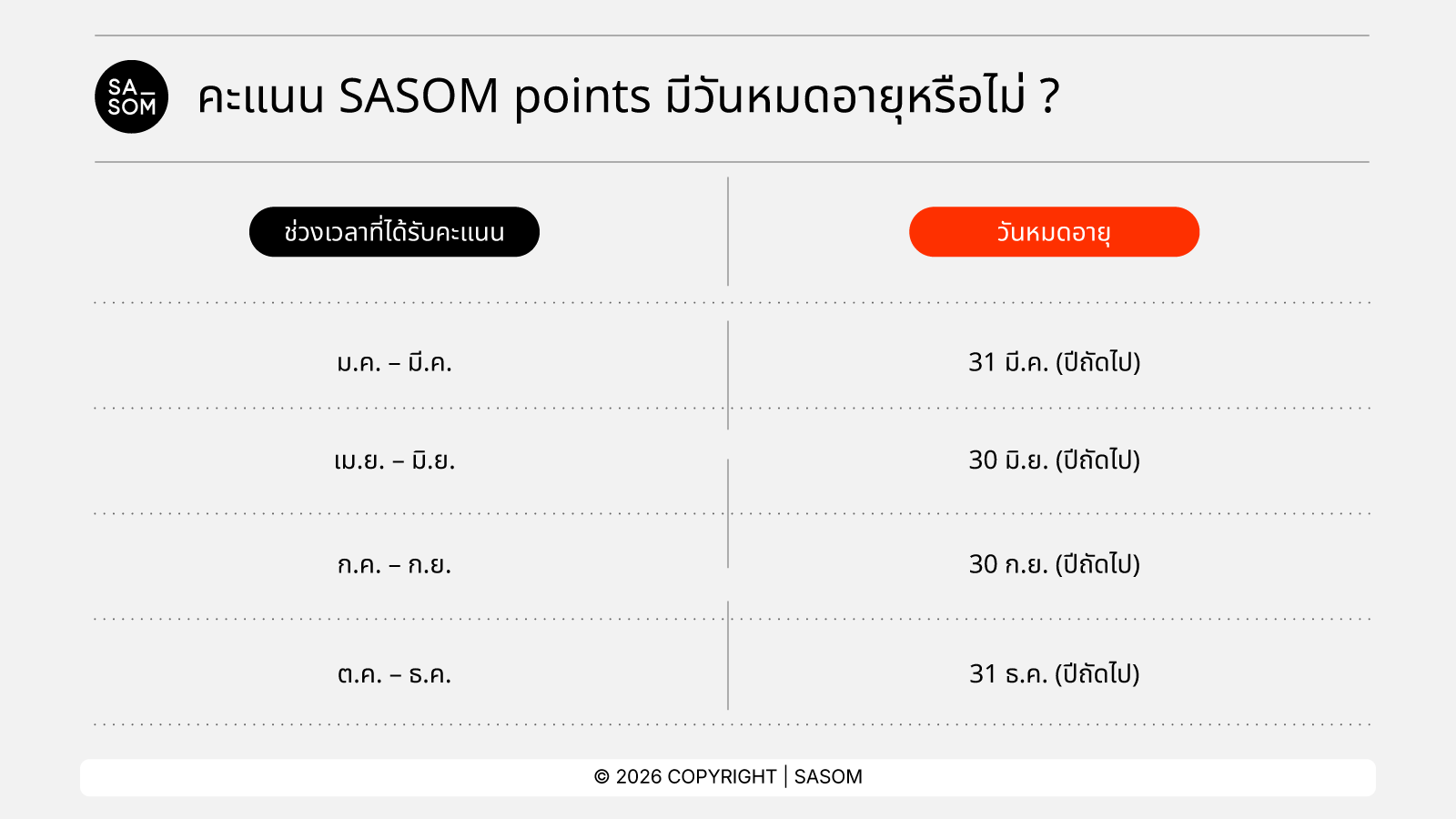 SA_
SOM

คะแนน SASOM points มีวันหมดอายุหรือไม่ ?

| ช่วงเวลาที่ได้รับคะแนน | วันหมดอายุ |
|---|---|
| ม.ค. – มี.ค. | 31 มี.ค. (ปีถัดไป) |
| เม.ย. – มิ.ย. | 30 มิ.ย. (ปีถัดไป) |
| ก.ค. – ก.ย. | 30 ก.ย. (ปีถัดไป) |
| ต.ค. – ธ.ค. | 31 ธ.ค. (ปีถัดไป) |

© 2026 COPYRIGHT | SASOM